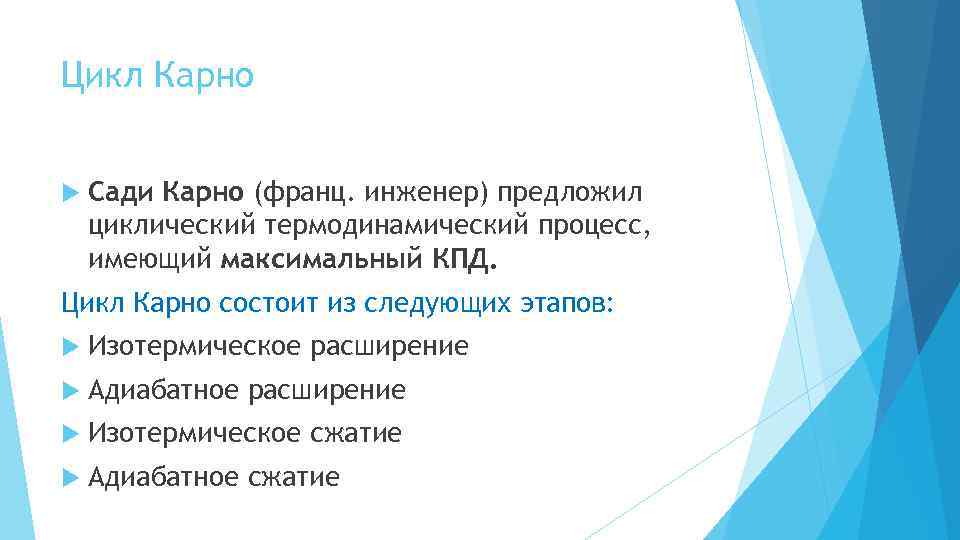 Цикл Карно

Сади Карно (франц. инженер) предложил циклический термодинамический процесс, имеющий максимальный КПД.

Цикл Карно состоит из следующих этапов:

Изотермическое расширение

Адиабатное расширение

Изотермическое сжатие

Адиабатное сжатие